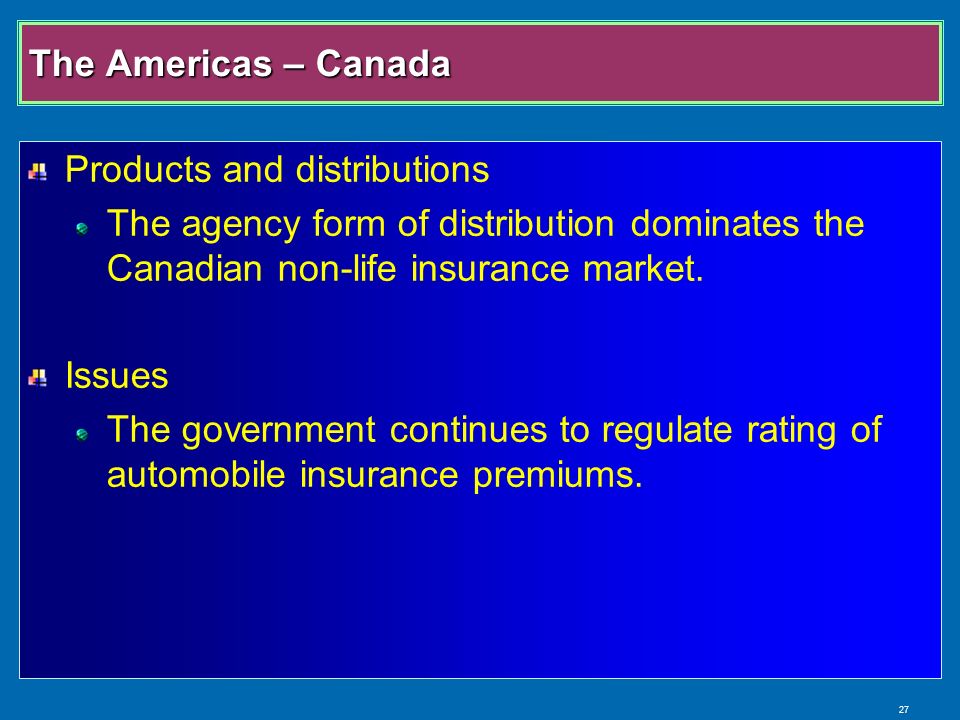 The Americas – Canada

Products and distributions

The agency form of distribution dominates the Canadian non-life insurance market.

Issues

The government continues to regulate rating of automobile insurance premiums.

27